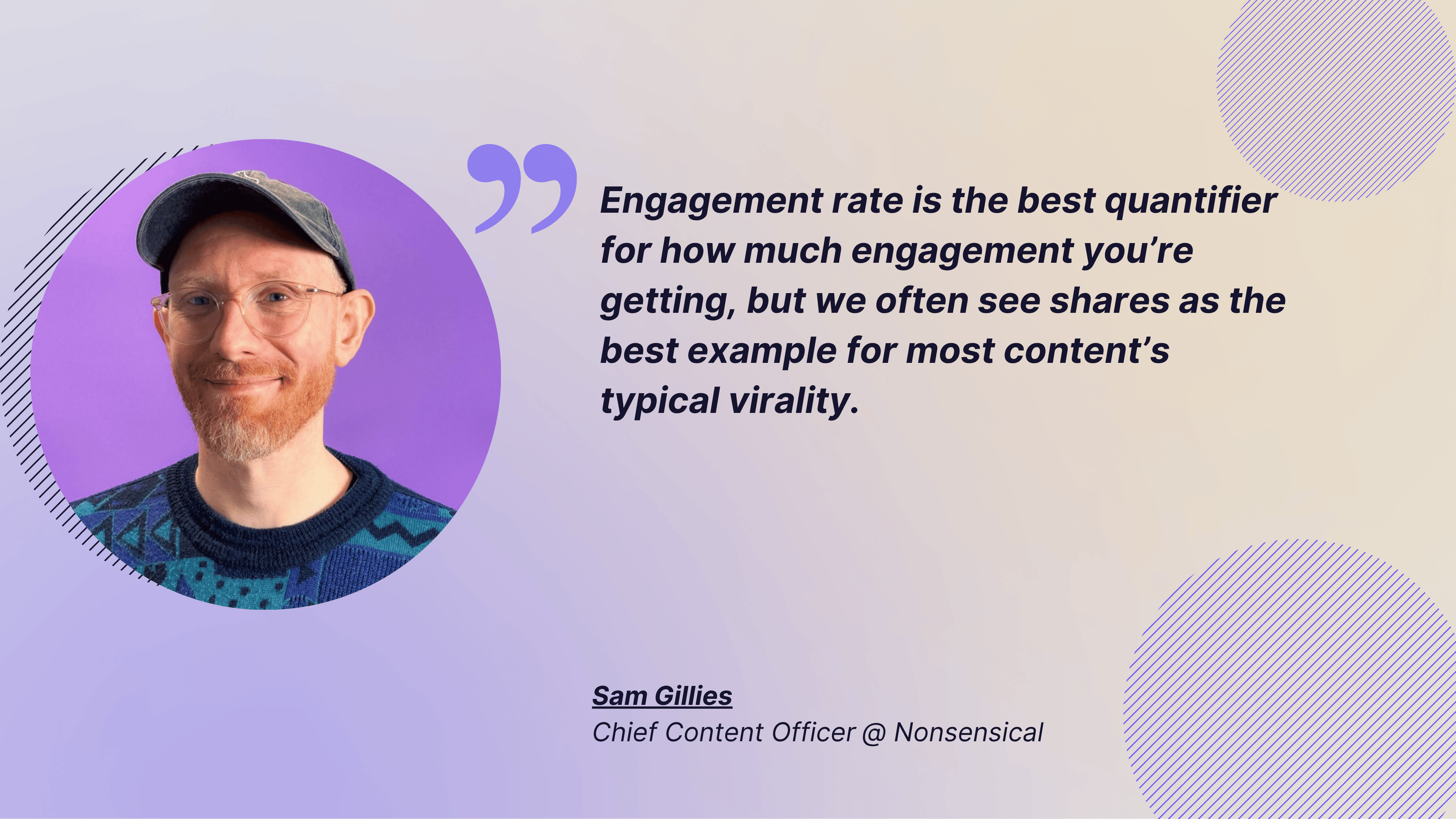 Engagement rate is the best quantifier for how much engagement you’re getting, but we often see shares as the best example for most content’s typical virality.

Sam Gillies
Chief Content Officer @ Nonsensical